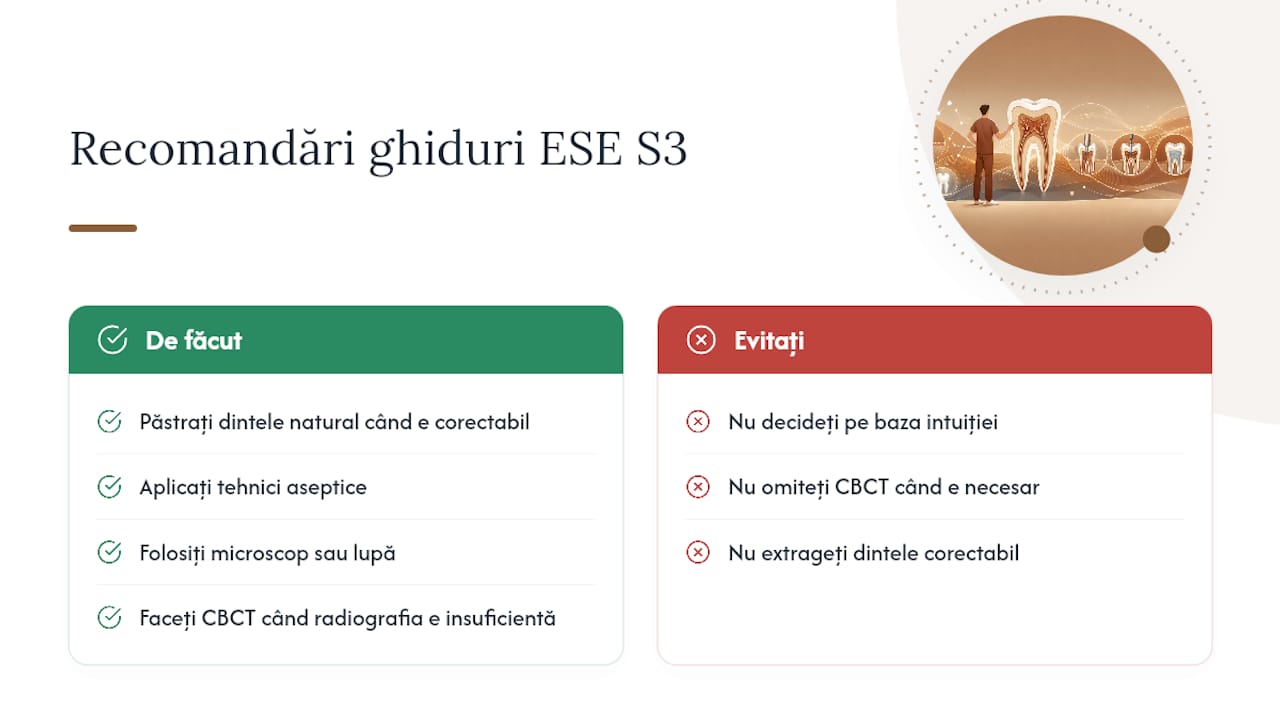 Recomandări ghiduri ESE S3

De făcut

Păstrați dintele natural când e corectabil

Aplicați tehnici aseptice

Folosiți microscop sau lupă

Faceți CBCT când radiografia e insuficientă

Evitați

Nu decideți pe baza intuiției

Nu omiteți CBCT când e necesar

Nu extrageți dintele corectabil